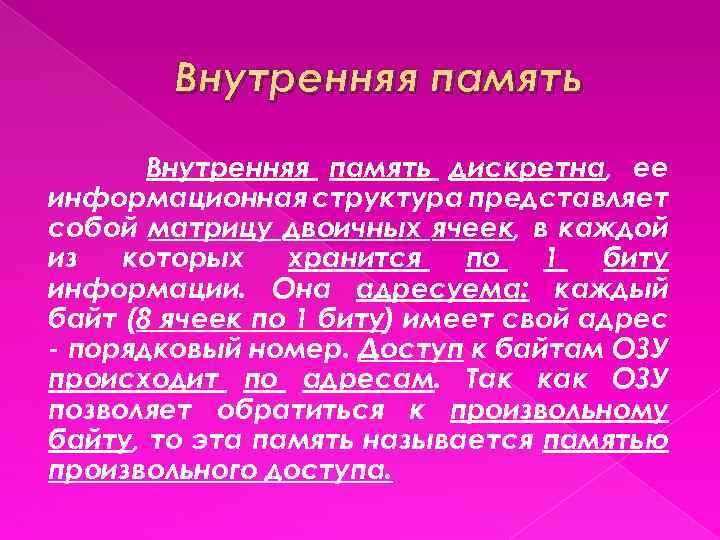 Внутренняя память

Внутренняя память дискретна, ее информационная структура представляет собой матрицу двоичных ячеек, в каждой из которых хранится по 1 биту информации. Она адресуема: каждый байт (8 ячеек по 1 биту) имеет свой адрес - порядковый номер. Доступ к байтам ОЗУ происходит по адресам. Так как ОЗУ позволяет обратиться к произвольному байту, то эта память называется памятью произвольного доступа.